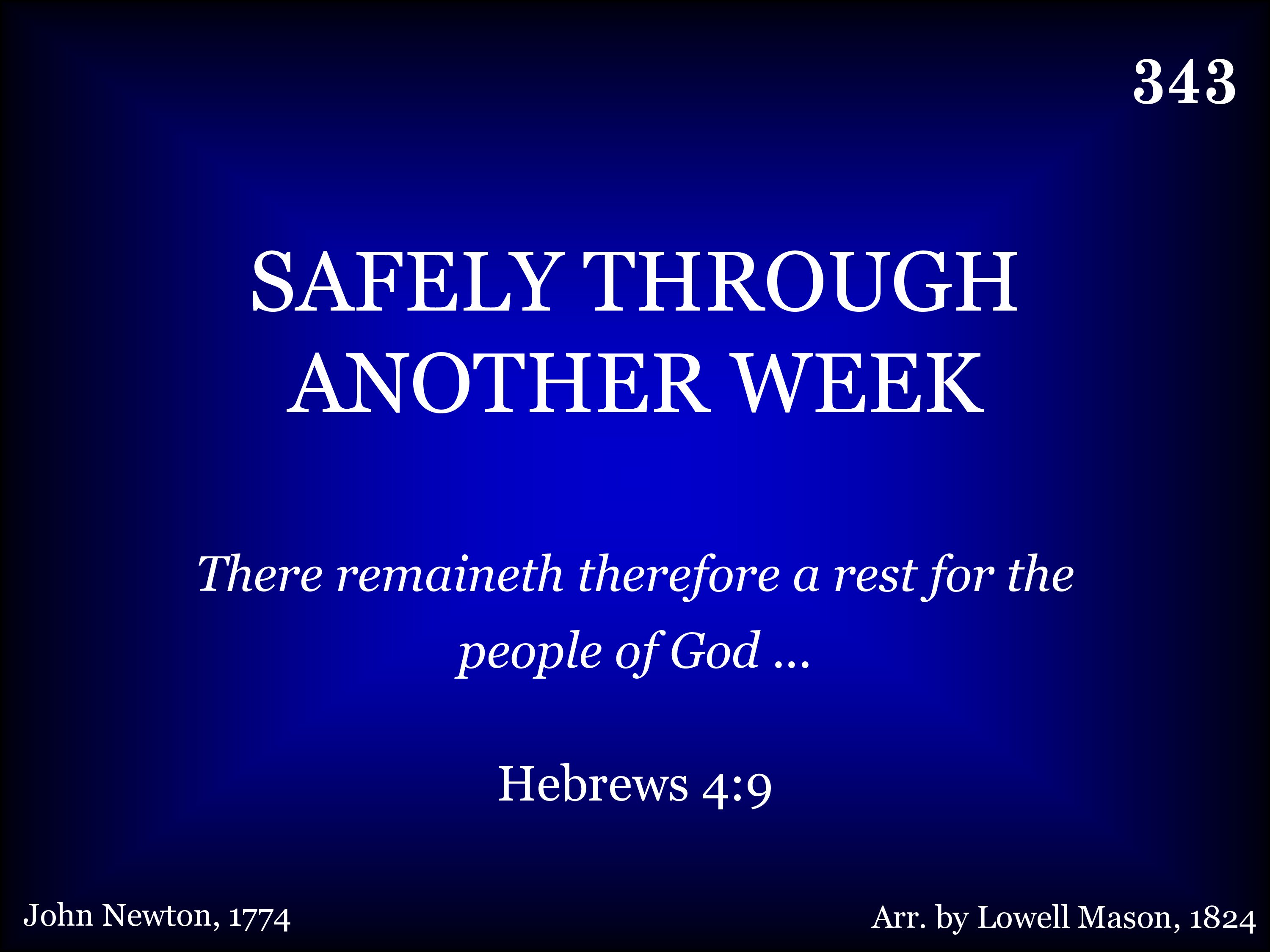 343

SAFELY THROUGH ANOTHER WEEK

There remaineth therefore a rest for the people of God …

Hebrews 4:9

John Newton, 1774

Arr. by Lowell Mason, 1824